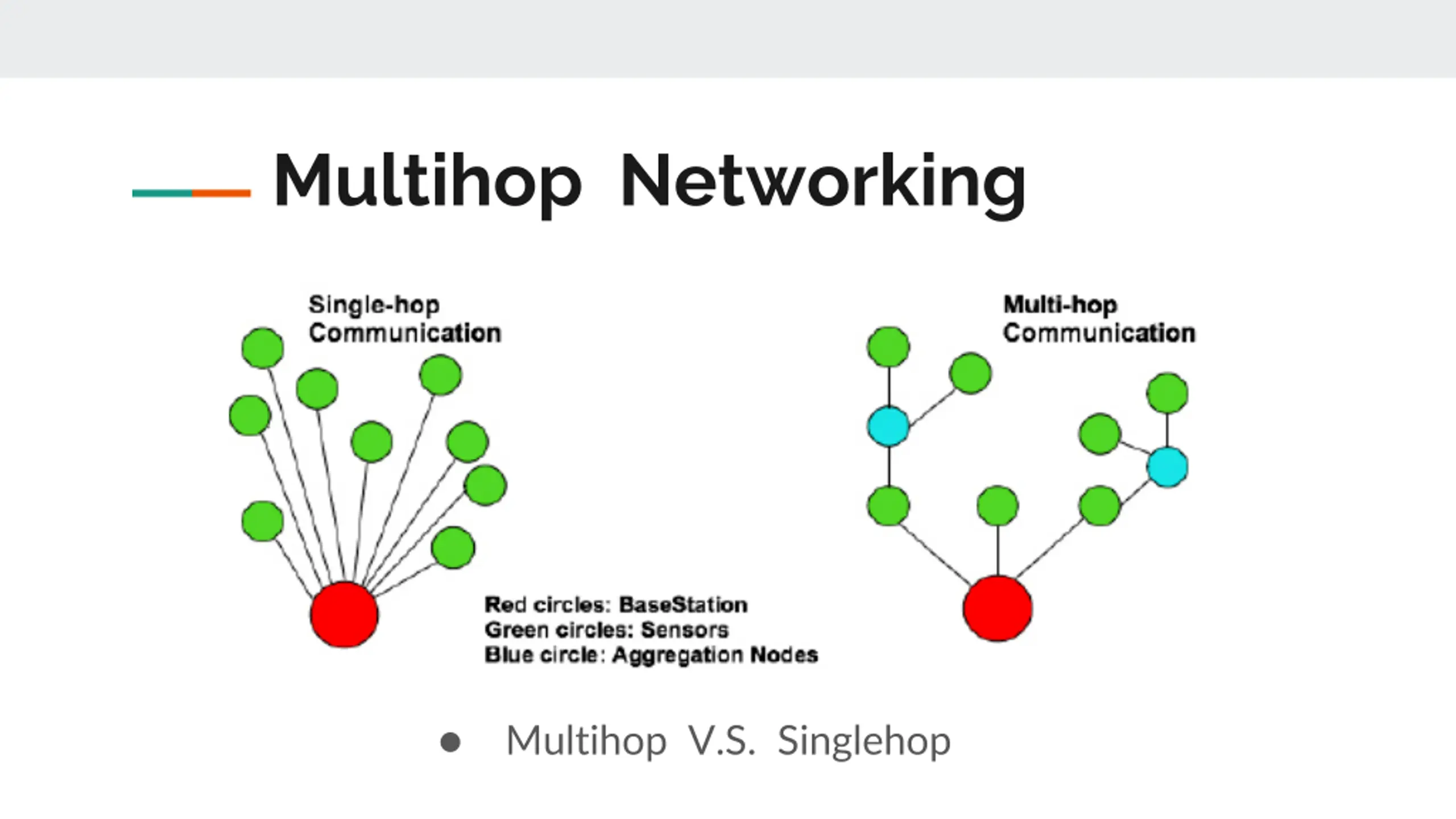 Multihop Networking

Single-hop Communication

Multi-hop Communication

Red circles: BaseStation
Green circles: Sensors
Blue circle: Aggregation Nodes

● Multihop V.S. Singlehop